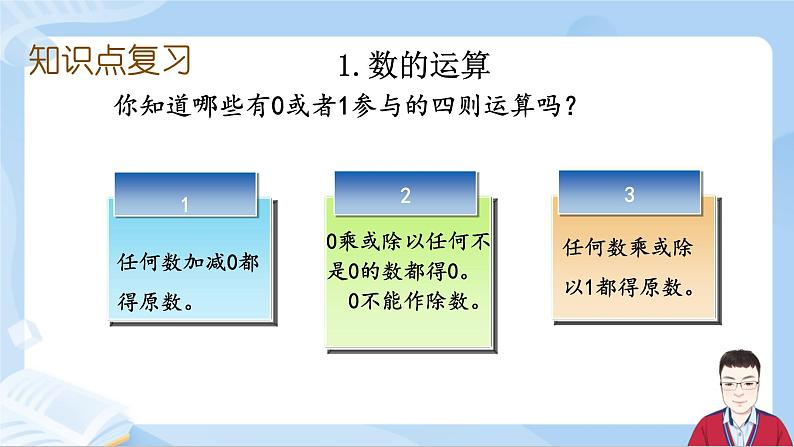 知识点复习

1. 数的运算

你知道哪些有0或者1参与的四则运算吗？

1

任何数加减0都得原数。

2

0乘或除以任何不是0的数都得0。
0不能作除数。

3

任何数乘或除以1都得原数。